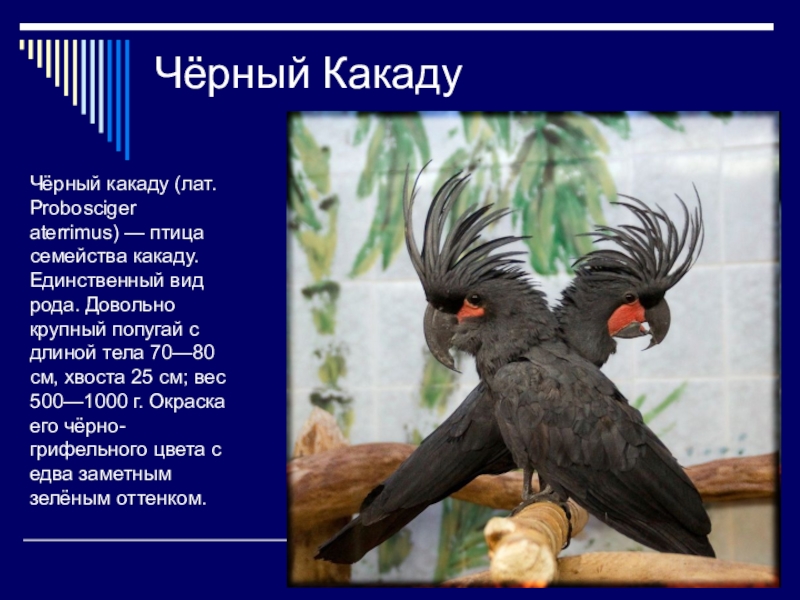 Чёрный Какаду

Чёрный какаду (лат. Probosciger aterrimus) — птица семейства какаду. Единственный вид рода. Довольно крупный попугай с длиной тела 70—80 см, хвоста 25 см; вес 500—1000 г. Окраска его чёрно-грифельного цвета с едва заметным зелёным оттенком.